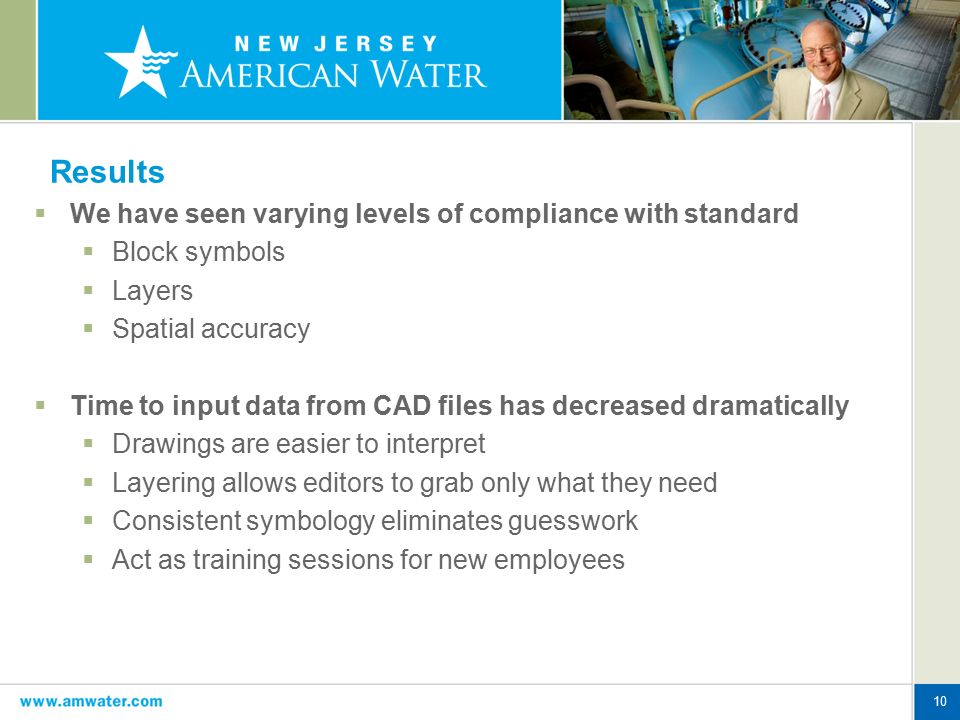 NEW JERSEY
AMERICAN WATER

Results

▪ We have seen varying levels of compliance with standard
▪ Block symbols
▪ Layers
▪ Spatial accuracy

▪ Time to input data from CAD files has decreased dramatically
▪ Drawings are easier to interpret
▪ Layering allows editors to grab only what they need
▪ Consistent symbology eliminates guesswork
▪ Act as training sessions for new employees

www.amwater.com

10